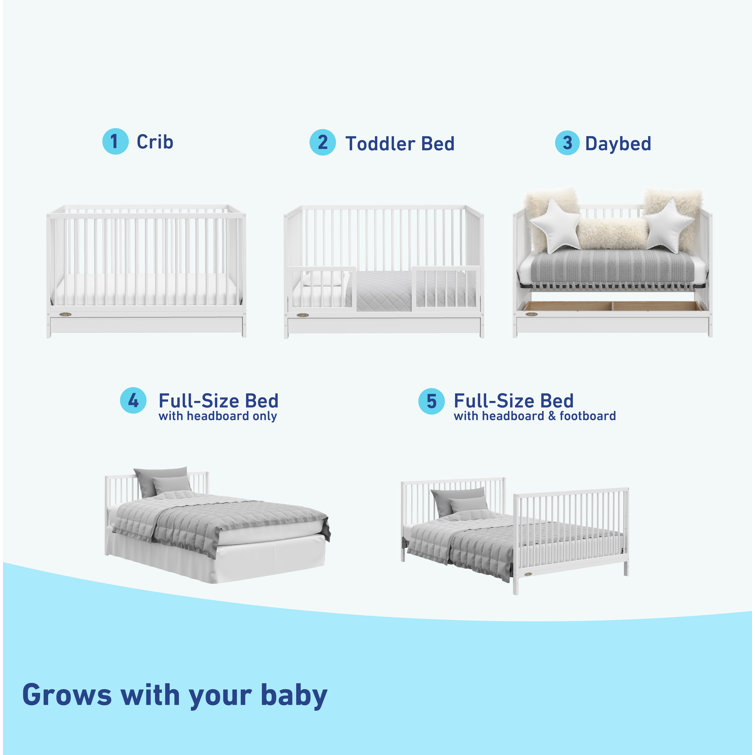 1 Crib

2 Toddler Bed

3 Daybed

4 Full-Size Bed
with headboard only

5 Full-Size Bed
with headboard & footboard

Grows with your baby